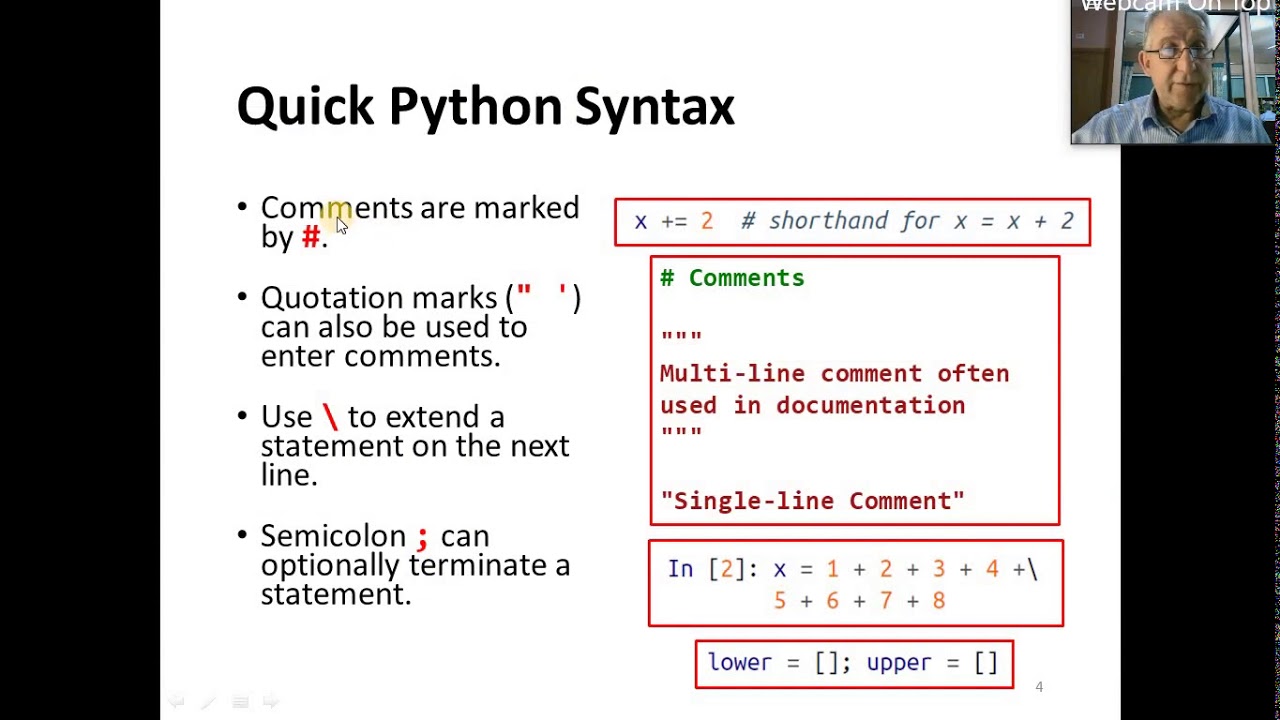 Webcam On Top

Quick Python Syntax

• Comments are marked by #.

• Quotation marks (" ') can also be used to enter comments.

• Use \ to extend a statement on the next line.

• Semicolon ; can optionally terminate a statement.

x += 2 # shorthand for x = x + 2

# Comments

"""
Multi-line comment often used in documentation
"""

"Single-line Comment"

In [2]: x = 1 + 2 + 3 + 4 +\
5 + 6 + 7 + 8

lower = []; upper = []

4